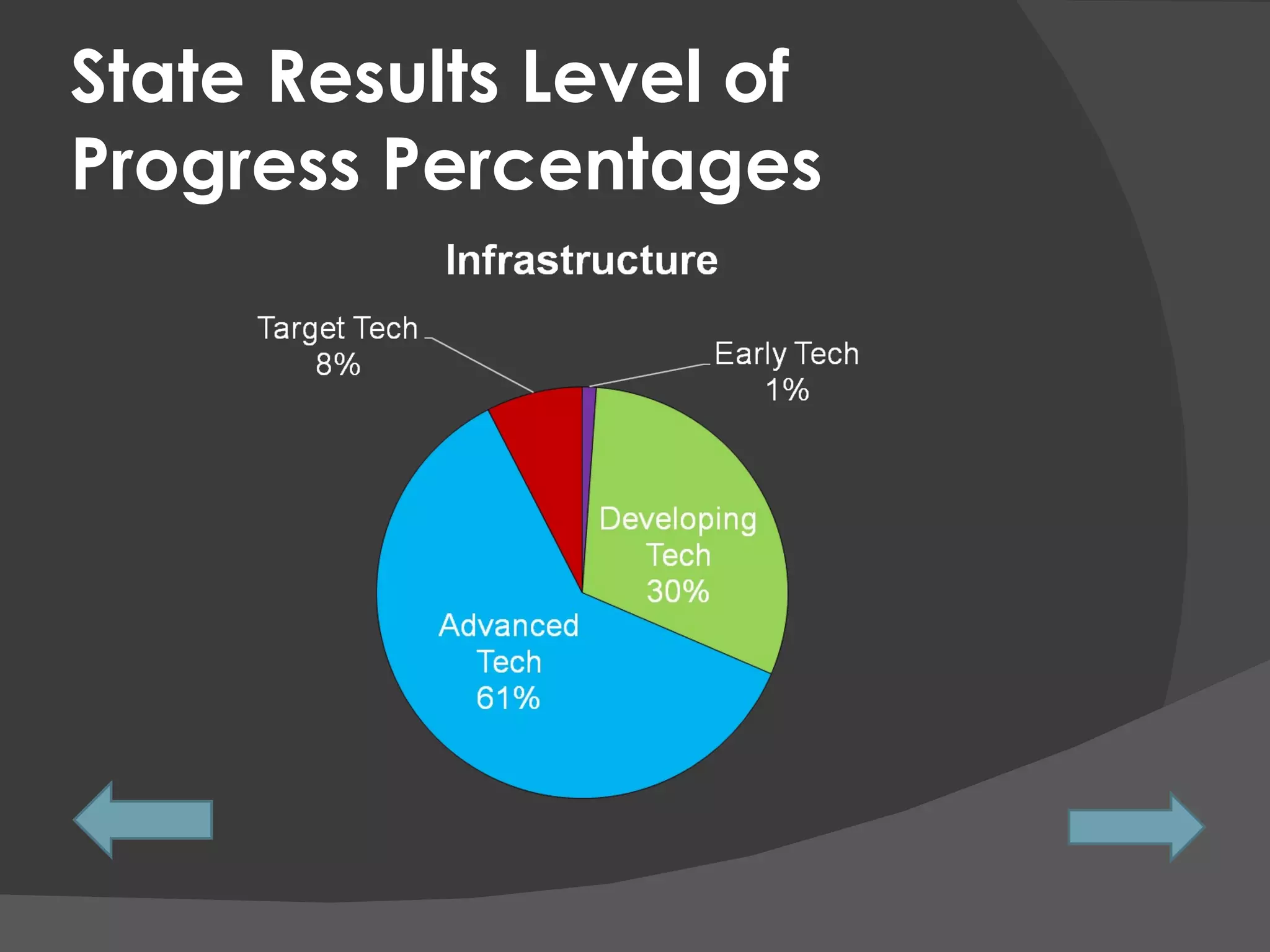 State Results Level of Progress Percentages

Infrastructure

Target Tech
8%

Early Tech
1%

Developing Tech
30%

Advanced Tech
61%